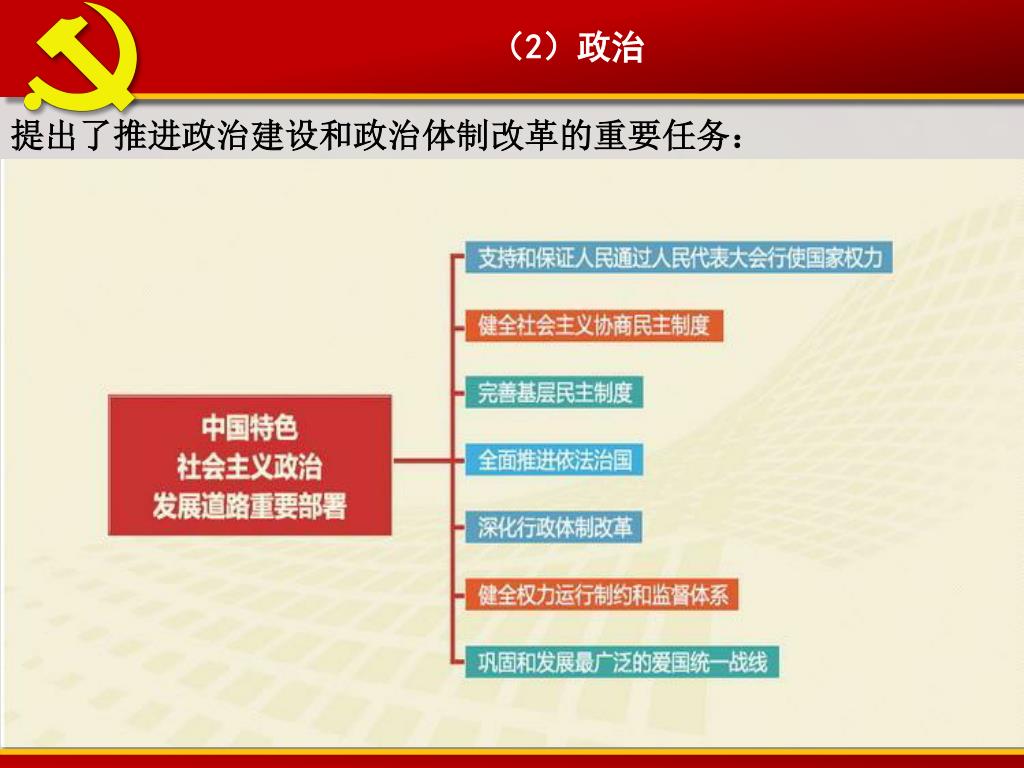 （2）政治

提出了推进政治建设和政治体制改革的重要任务：

中国特色
社会主义政治
发展道路重要部署

支持和保证人民通过人民代表大会行使国家权力

健全社会主义协商民主制度

完善基层民主制度

全面推进依法治国

深化行政体制改革

健全权力运行制约和监督体系

巩固和发展最广泛的爱国统一战线